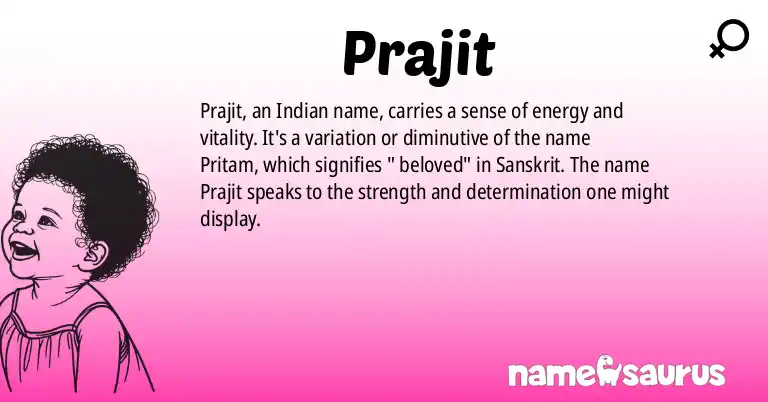 Prajit

Prajit, an Indian name, carries a sense of energy and vitality. It's a variation or diminutive of the name Pritam, which signifies " beloved" in Sanskrit. The name Prajit speaks to the strength and determination one might display.

namesaurus